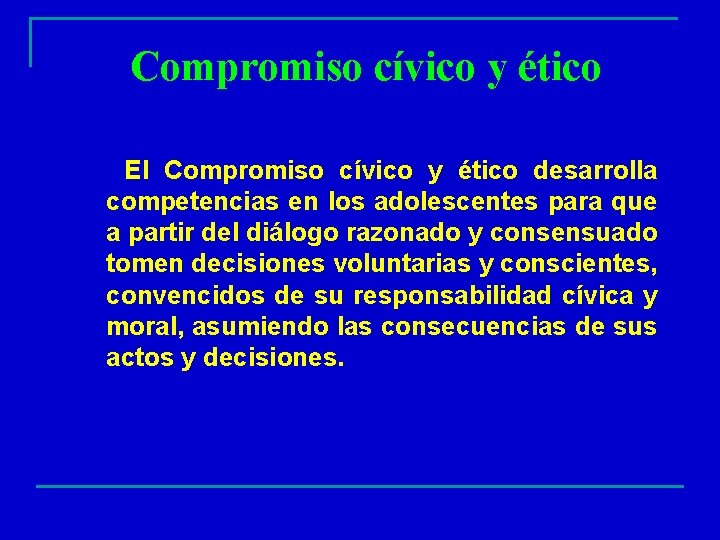 Compromiso cívico y ético

El Compromiso cívico y ético desarrolla competencias en los adolescentes para que a partir del diálogo razonado y consensuado tomen decisiones voluntarias y conscientes, convencidos de su responsabilidad cívica y moral, asumiendo las consecuencias de sus actos y decisiones.